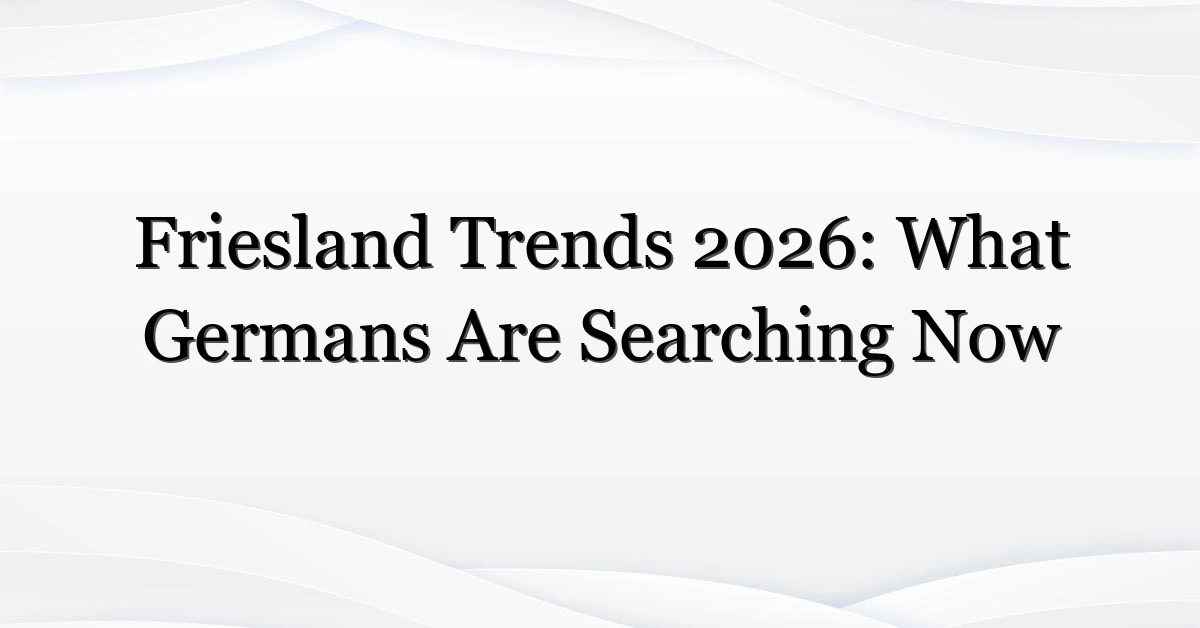 Friesland Trends 2026: What Germans Are Searching Now